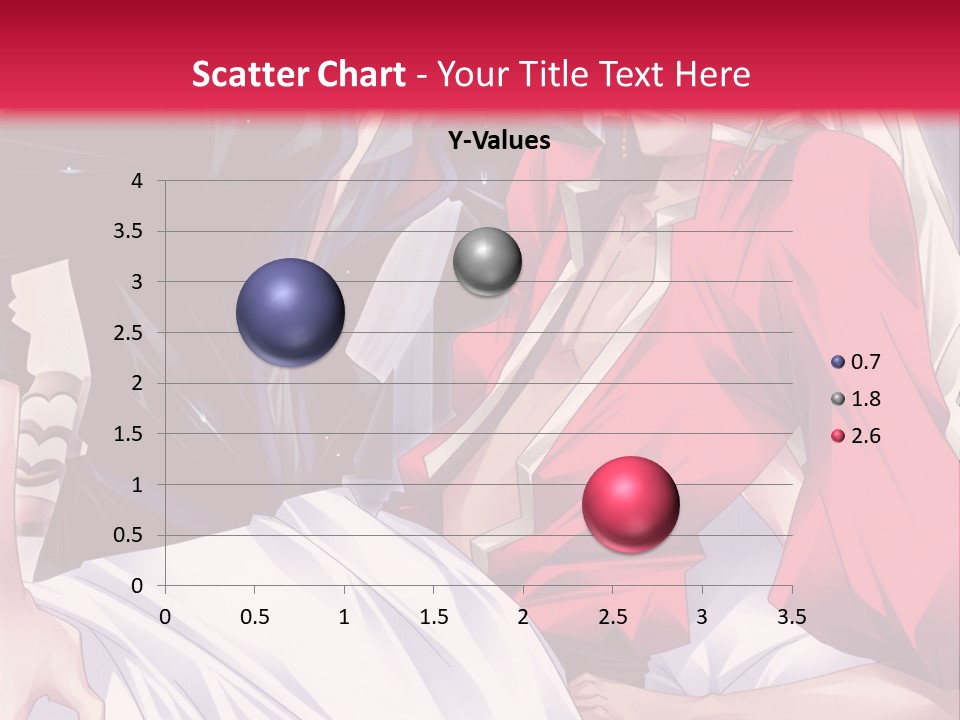 Scatter Chart - Your Title Text Here

Y-Values

4
3.5
3
2.5
2
1.5
1
0.5
0

0 0.5 1 1.5 2 2.5 3 3.5

0.7
1.8
2.6